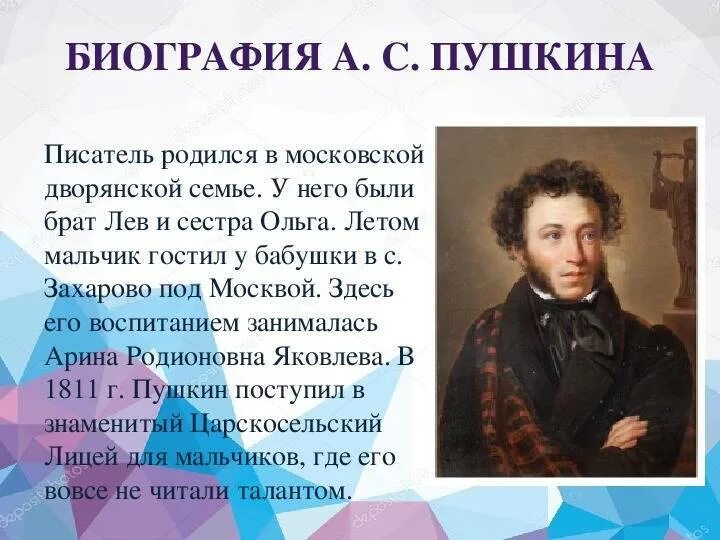 БИОГРАФИЯ А. С. ПУШКИНА

Писатель родился в московской дворянской семье. У него были брат Лев и сестра Ольга. Летом мальчик гостил у бабушки в с. Захарово под Москвой. Здесь его воспитанием занималась Арина Родионовна Яковлева. В 1811 г. Пушкин поступил в знаменитый Царскосельский Лицей для мальчиков, где его вовсе не читали талантом.